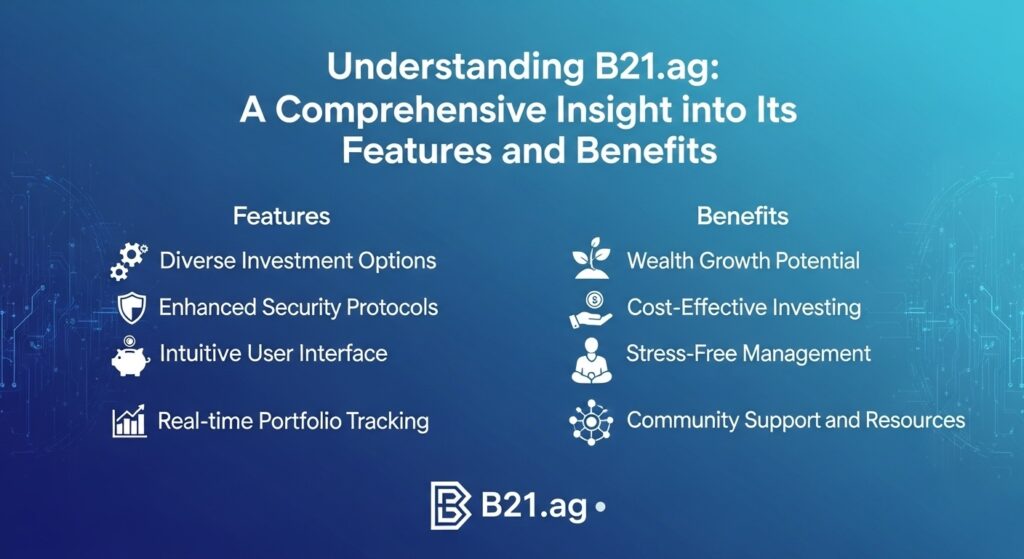 Understanding B21.ag:
A Comprehensive Insight into Its
Features and Benefits

Features

Diverse Investment Options

Enhanced Security Protocols

Intuitive User Interface

Real-time Portfolio Tracking

Benefits

Wealth Growth Potential

Cost-Effective Investing

Stress-Free Management

Community Support and Resources

B21.ag